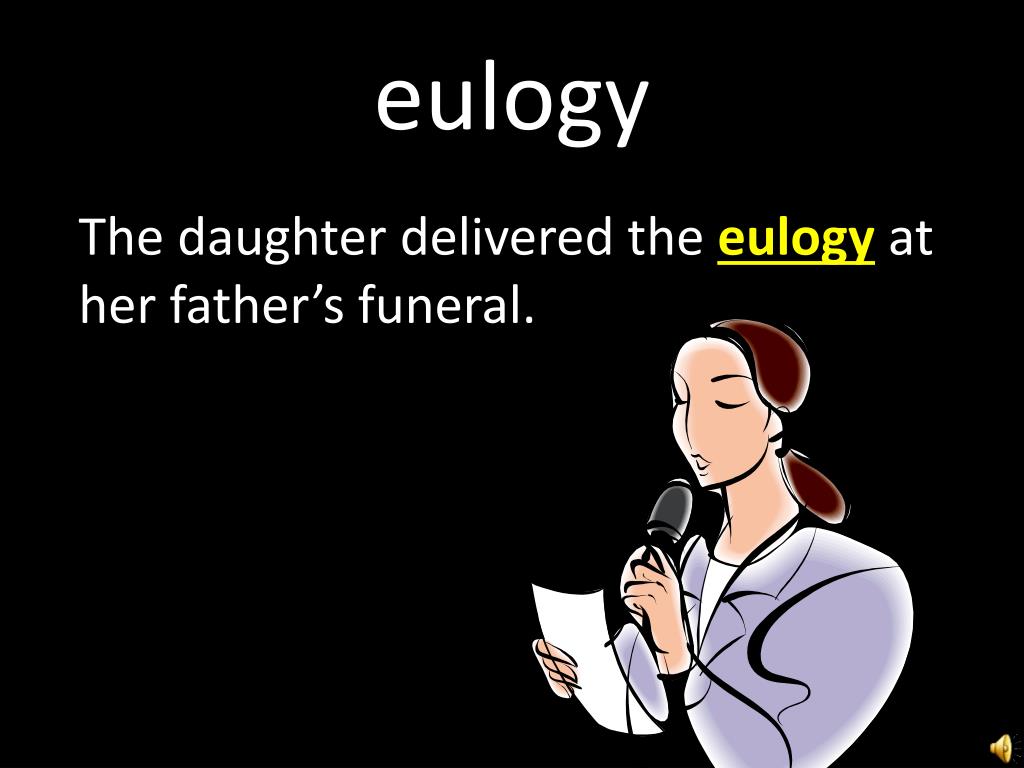 eulogy

The daughter delivered the eulogy at her father’s funeral.